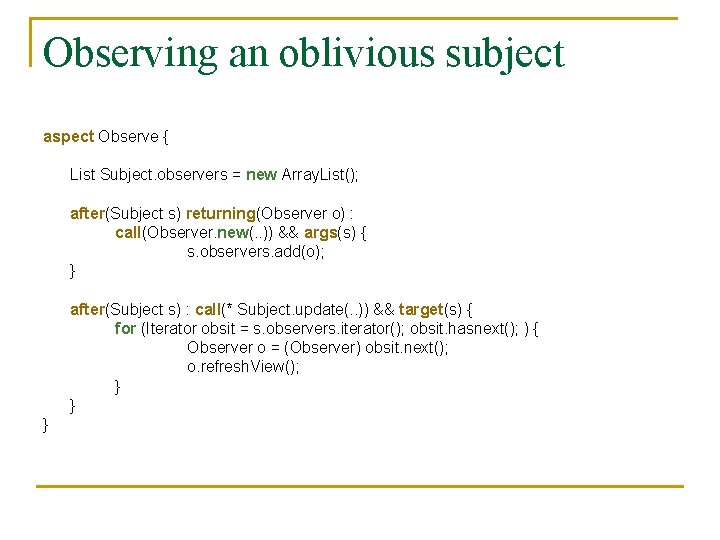 Observing an oblivious subject

aspect Observe {

    List Subject.observers = new ArrayList();

    after(Subject s) returning(Observer o) :
        call(Observer.new(..)) && args(s) {
            s.observers.add(o);
    }

    after(Subject s) : call(* Subject.update(..)) && target(s) {
        for (Iterator obsit = s.observers.iterator(); obsit.hasnext(); ) {
            Observer o = (Observer) obsit.next();
            o.refreshView();
        }
    }
}